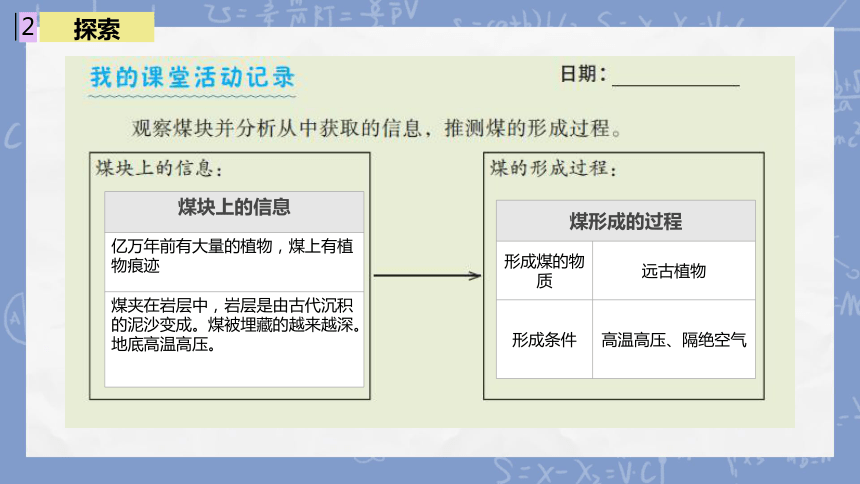 2 探索

我的课堂活动记录

日期：

观察煤块并分析从中获取的信息，推测煤的形成过程。

煤块上的信息：

| 煤块上的信息 |
|---|
| 亿万年前有大量的植物，煤上有植物痕迹 |
| 煤夹在岩层中，岩层是由古代沉积的泥沙变成。煤被埋藏的越来越深。地底高温高压。 |

煤的形成过程：

| 煤形成的过程 | |
|---|---|
| 形成煤的物质 | 远古植物 |
| 形成条件 | 高温高压、隔绝空气 |